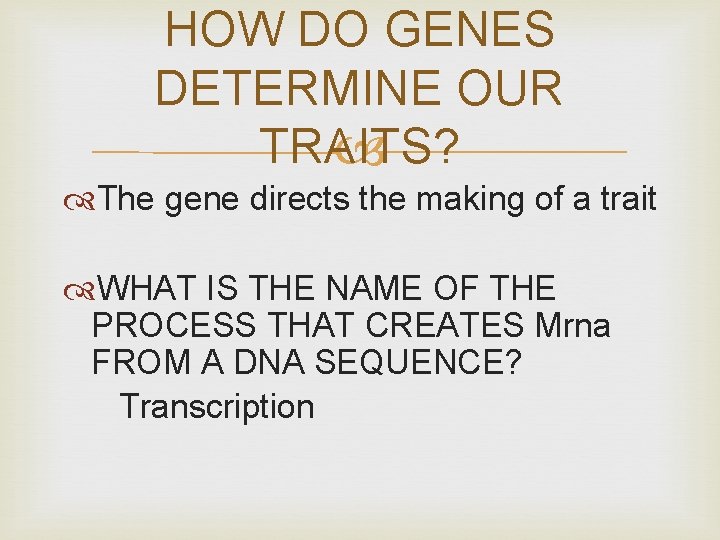 HOW DO GENES DETERMINE OUR TRAITS?

The gene directs the making of a trait

WHAT IS THE NAME OF THE PROCESS THAT CREATES Mrna FROM A DNA SEQUENCE?

Transcription